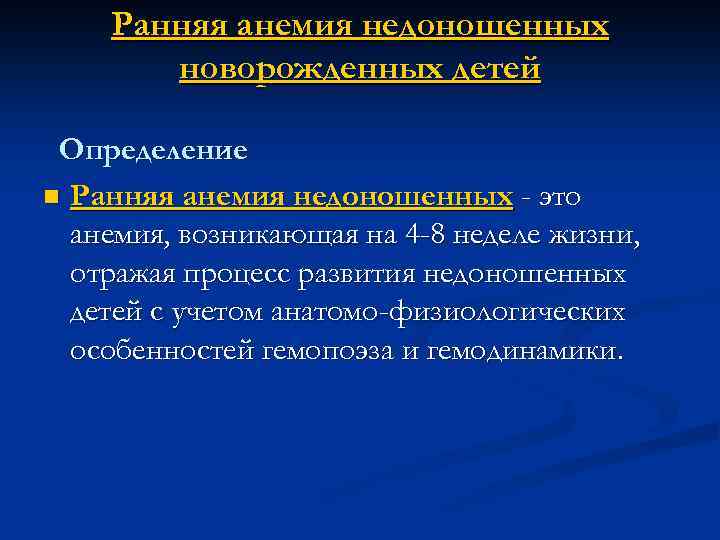 Ранняя анемия недоношенных новорожденных детей

Определение

Ранняя анемия недоношенных - это анемия, возникающая на 4-8 неделе жизни, отражая процесс развития недоношенных детей с учетом анатомо-физиологических особенностей гемопоэза и гемодинамики.